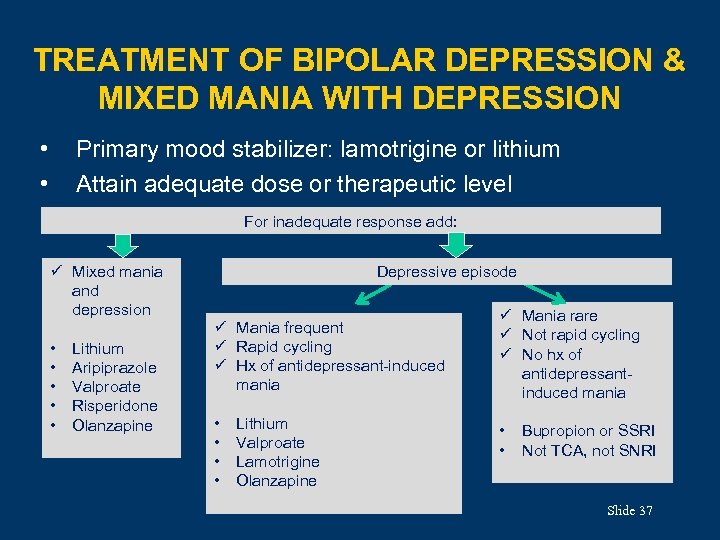 TREATMENT OF BIPOLAR DEPRESSION & MIXED MANIA WITH DEPRESSION

• Primary mood stabilizer: lamotrigine or lithium
• Attain adequate dose or therapeutic level

For inadequate response add:

✓ Mixed mania and depression

• Lithium
• Aripiprazole
• Valproate
• Risperidone
• Olanzapine

Depressive episode

✓ Mania frequent
✓ Rapid cycling
✓ Hx of antidepressant-induced mania

• Lithium
• Valproate
• Lamotrigine
• Olanzapine

✓ Mania rare
✓ Not rapid cycling
✓ No hx of antidepressant-induced mania

• Bupropion or SSRI
• Not TCA, not SNRI

Slide 37